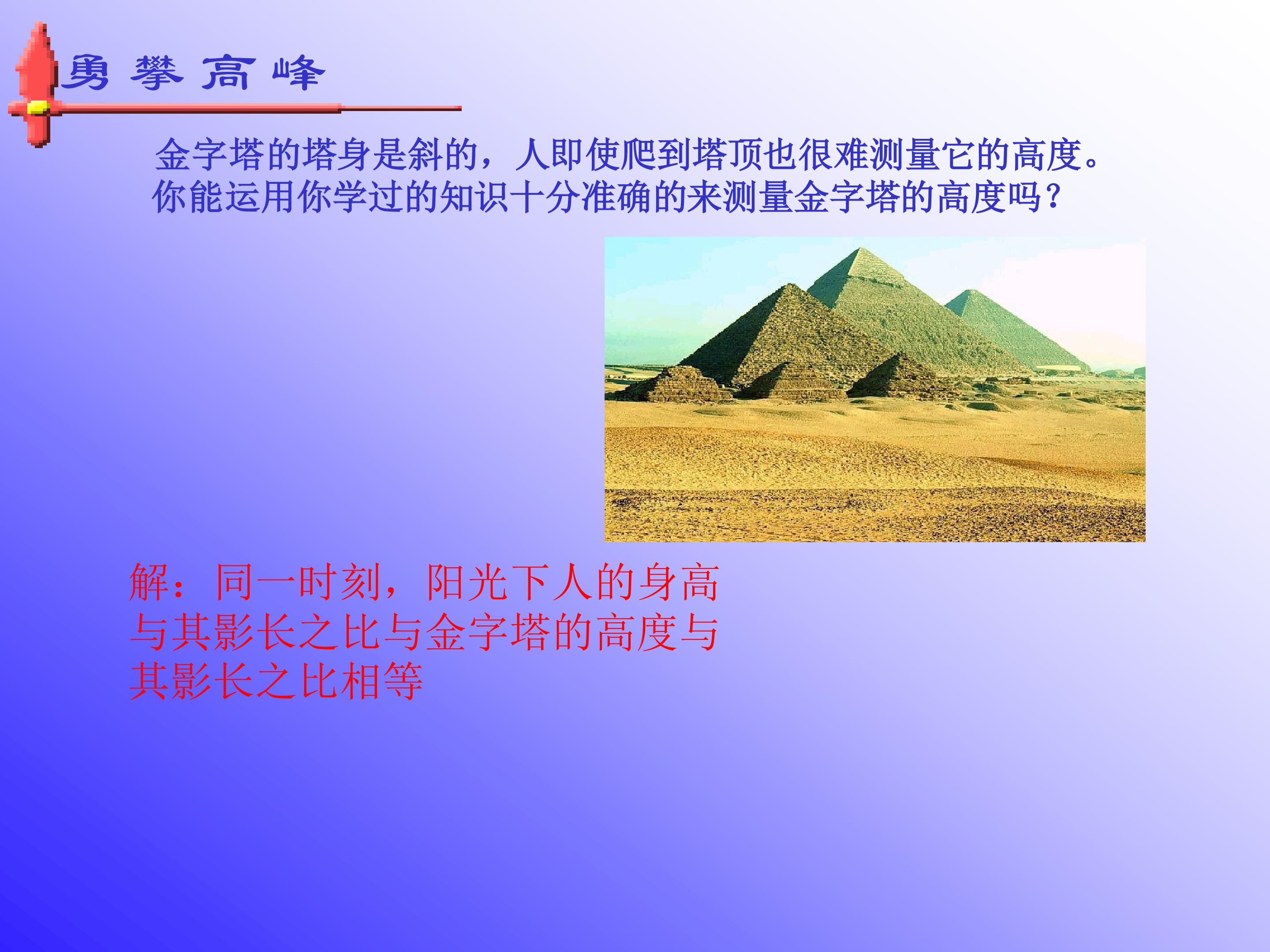 勇 攀 高 峰

金字塔的塔身是斜的，人即使爬到塔顶也很难测量它的高度。你能运用你学过的知识十分准确的来测量金字塔的高度吗？

解：同一时刻，阳光下人的身高与其影长之比与金字塔的高度与其影长之比相等